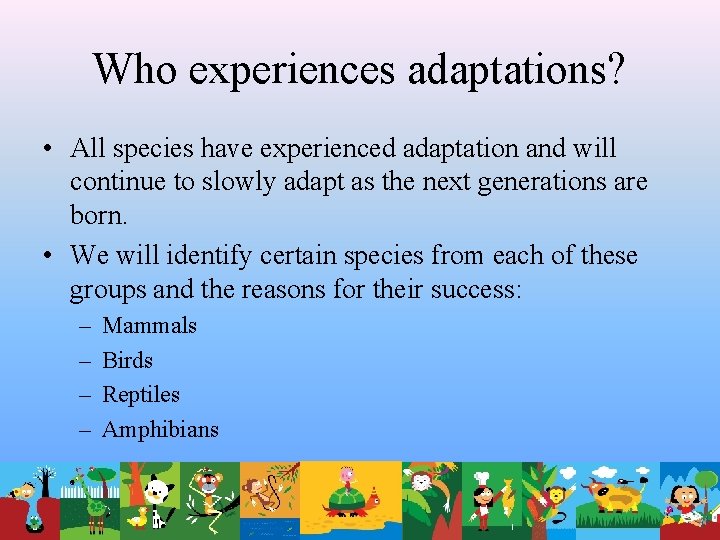 Who experiences adaptations?

• All species have experienced adaptation and will continue to slowly adapt as the next generations are born.

• We will identify certain species from each of these groups and the reasons for their success:
 – Mammals
 – Birds
 – Reptiles
 – Amphibians